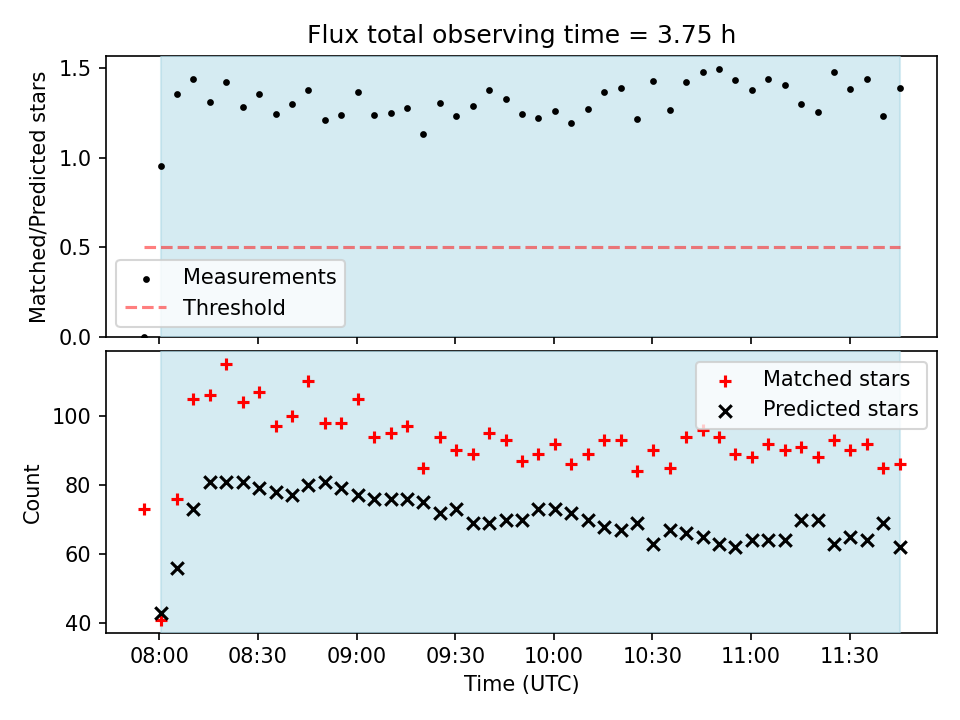 Flux total observing time = 3.75 h

Matched/Predicted stars

1.5
1.0
0.5
0.0

Measurements
Threshold

Count

100
80
60
40

Matched stars
Predicted stars

08:00 08:30 09:00 09:30 10:00 10:30 11:00 11:30

Time (UTC)